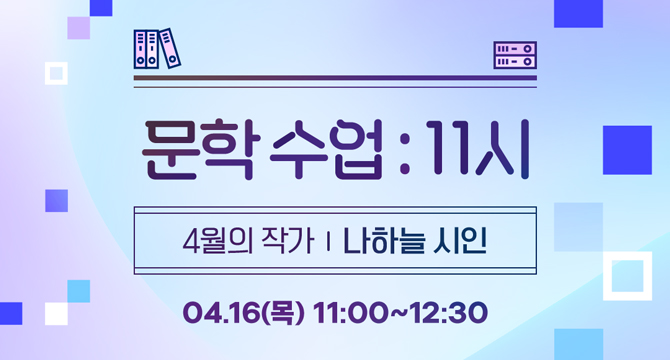 문학 수업 : 11시

4월의 작가 | 나하늘 시인

04.16(목) 11:00~12:30